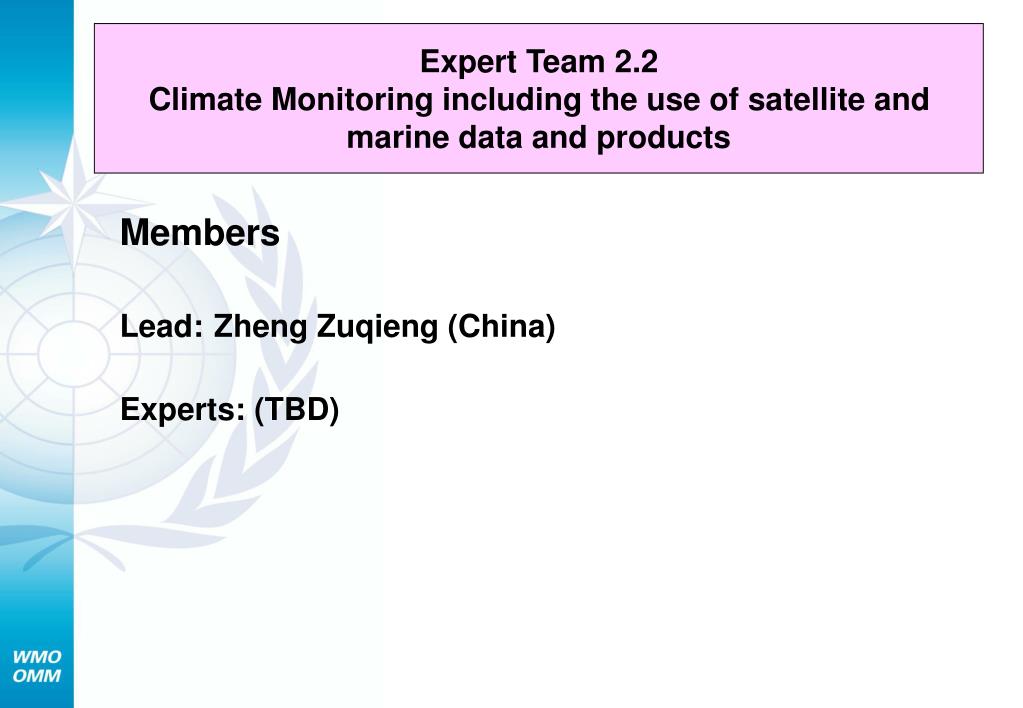 Expert Team 2.2
Climate Monitoring including the use of satellite and marine data and products

Members

Lead: Zheng Zuqieng (China)

Experts: (TBD)

WMO
OMM